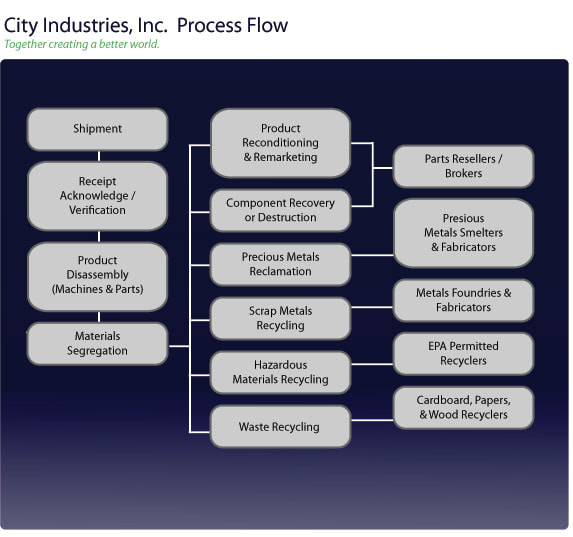 City Industries, Inc.  Process Flow
Together creating a better world.

Shipment

Receipt Acknowledge / Verification

Product Disassembly (Machines & Parts)

Materials Segregation

Product Reconditioning & Remarketing

Component Recovery or Destruction

Precious Metals Reclamation

Scrap Metals Recycling

Hazardous Materials Recycling

Waste Recycling

Parts Resellers / Brokers

Presious Metals Smelters & Fabricators

Metals Foundries & Fabricators

EPA Permitted Recyclers

Cardboard, Papers, & Wood Recyclers